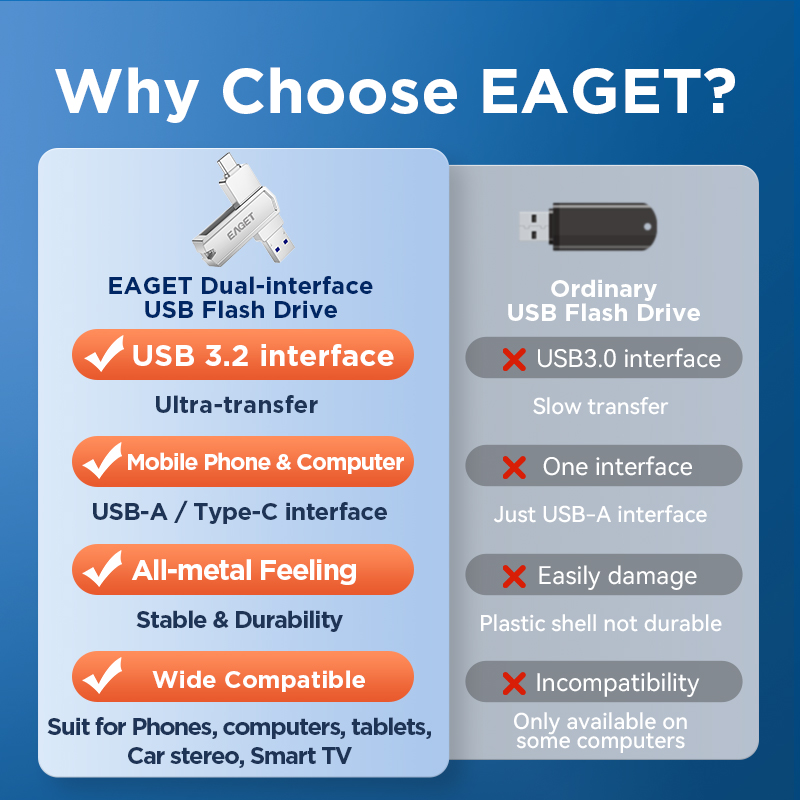 Why Choose EAGET?

EAGET

EAGET Dual-interface USB Flash Drive

USB 3.2 interface

Ultra-transfer

Mobile Phone & Computer

USB-A / Type-C interface

All-metal Feeling

Stable & Durability

Wide Compatible

Suit for Phones, computers, tablets, Car stereo, Smart TV

Ordinary USB Flash Drive

USB3.0 interface

Slow transfer

One interface

Just USB-A interface

Easily damage

Plastic shell not durable

Incompatibility

Only available on some computers